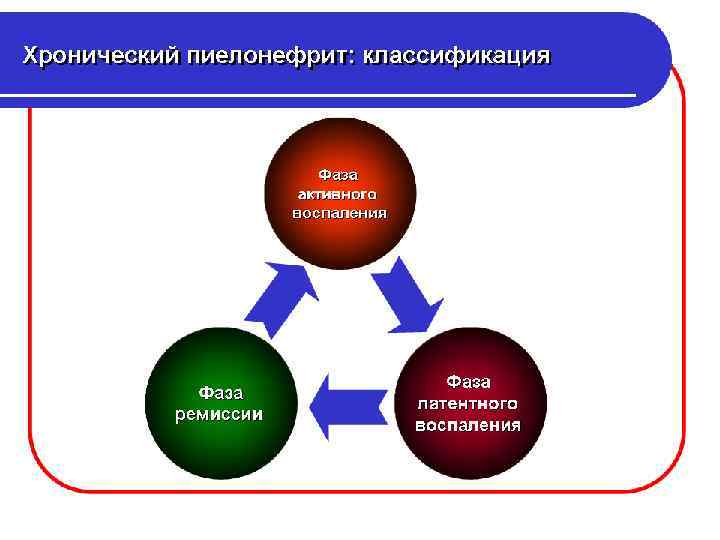 Хронический пиелонефрит: классификация

Фаза активного воспаления

Фаза латентного воспаления

Фаза ремиссии